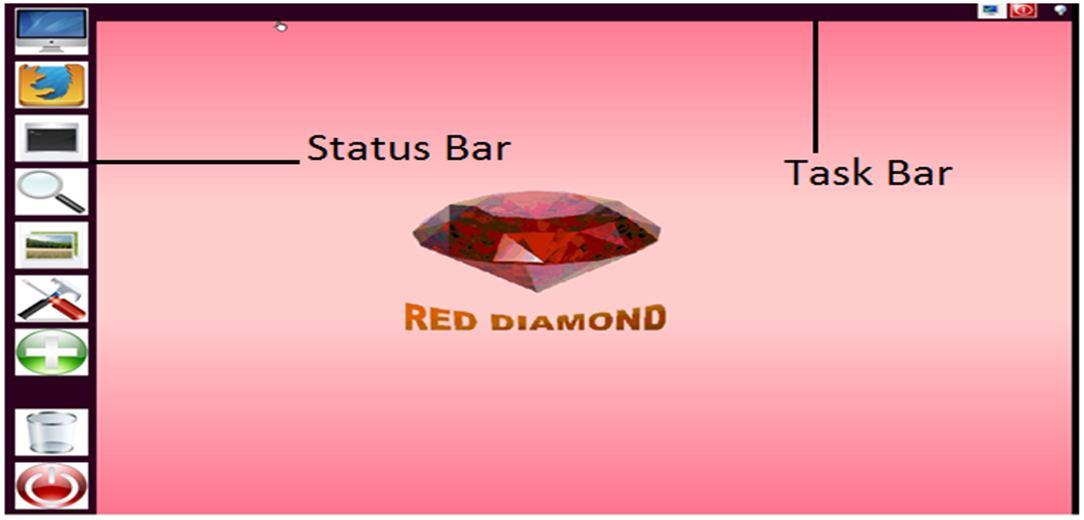 Status Bar

Task Bar

RED DIAMOND